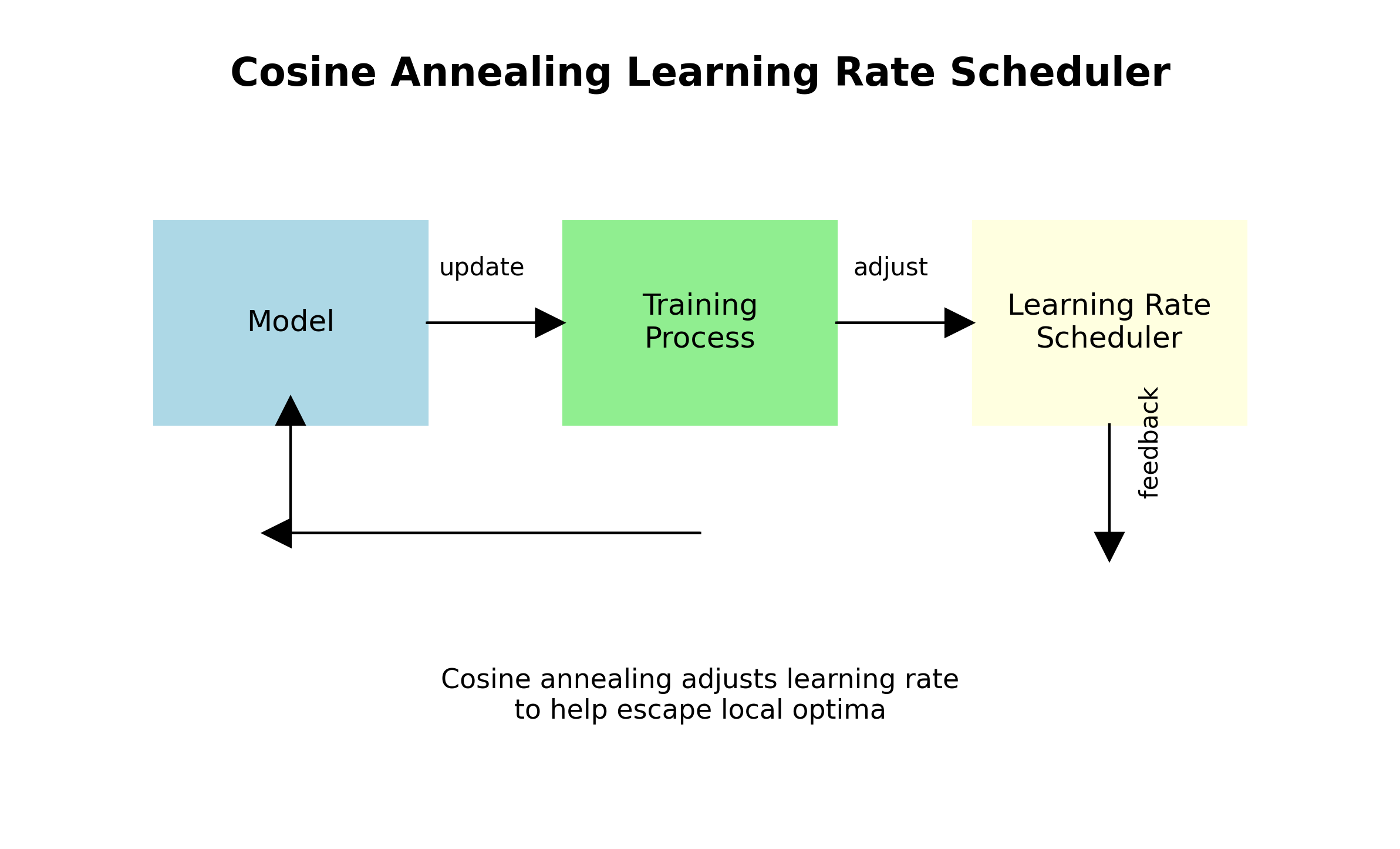 Cosine Annealing Learning Rate Scheduler

Model

update

Training Process

adjust

Learning Rate Scheduler

feedback

Cosine annealing adjusts learning rate to help escape local optima